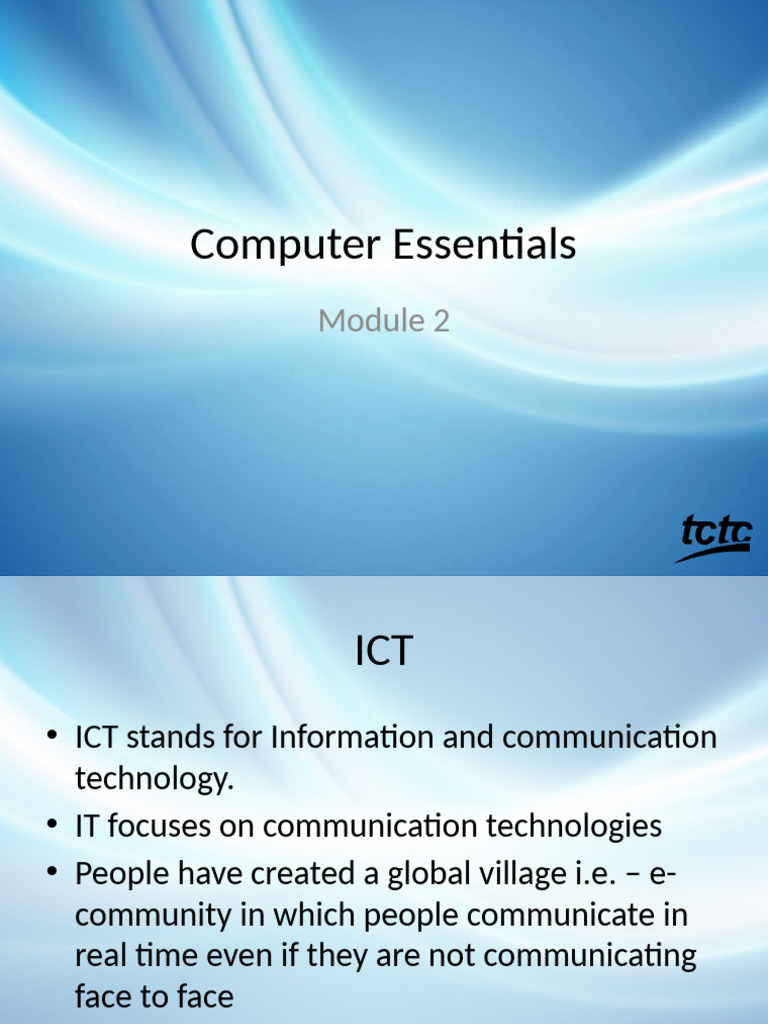 Computer Essentials

Module 2

tctc

ICT

• ICT stands for Information and communication technology.
• IT focuses on communication technologies
• People have created a global village i.e. – e-community in which people communicate in real time even if they are not communicating face to face